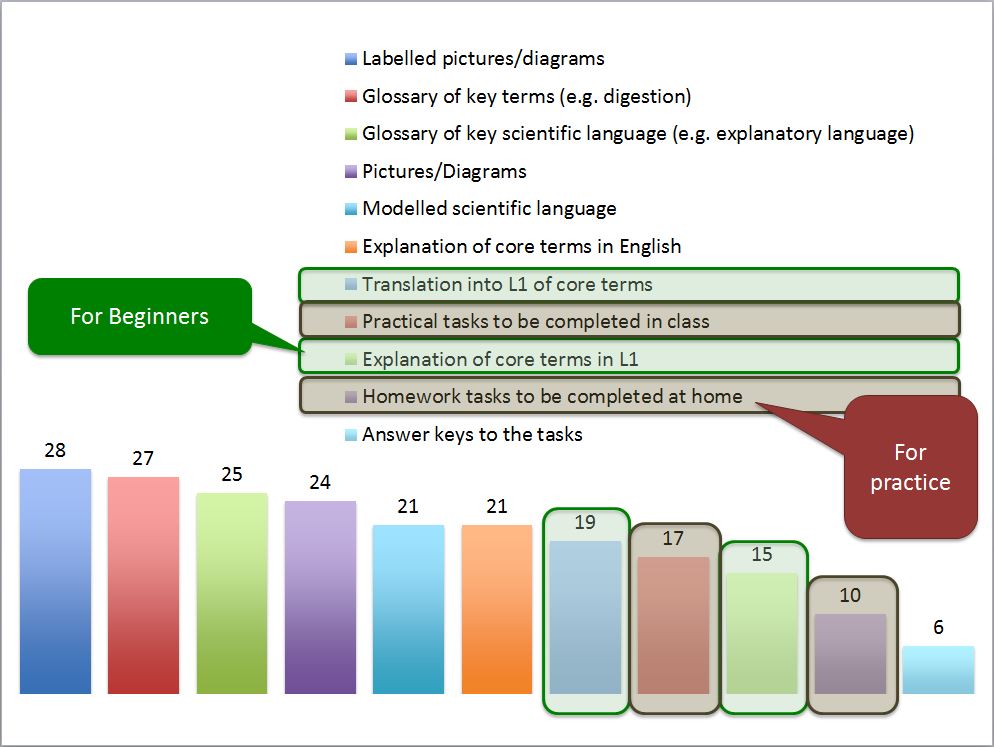 Labelled pictures/diagrams
Glossary of key terms (e.g. digestion)
Glossary of key scientific language (e.g. explanatory language)
Pictures/Diagrams
Modelled scientific language
Explanation of core terms in English
Translation into L1 of core terms
Practical tasks to be completed in class
Explanation of core terms in L1
Homework tasks to be completed at home
Answer keys to the tasks

For Beginners

For practice

28
27
25
24
21
21
19
17
15
10
6